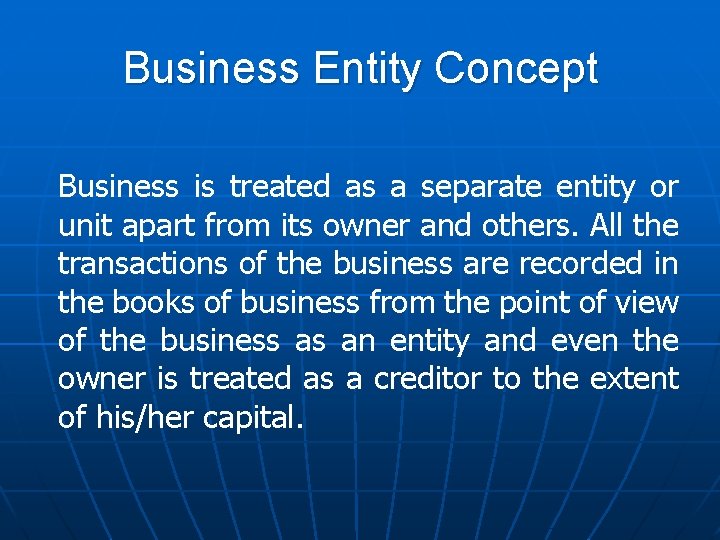 Business Entity Concept

Business is treated as a separate entity or unit apart from its owner and others. All the transactions of the business are recorded in the books of business from the point of view of the business as an entity and even the owner is treated as a creditor to the extent of his/her capital.